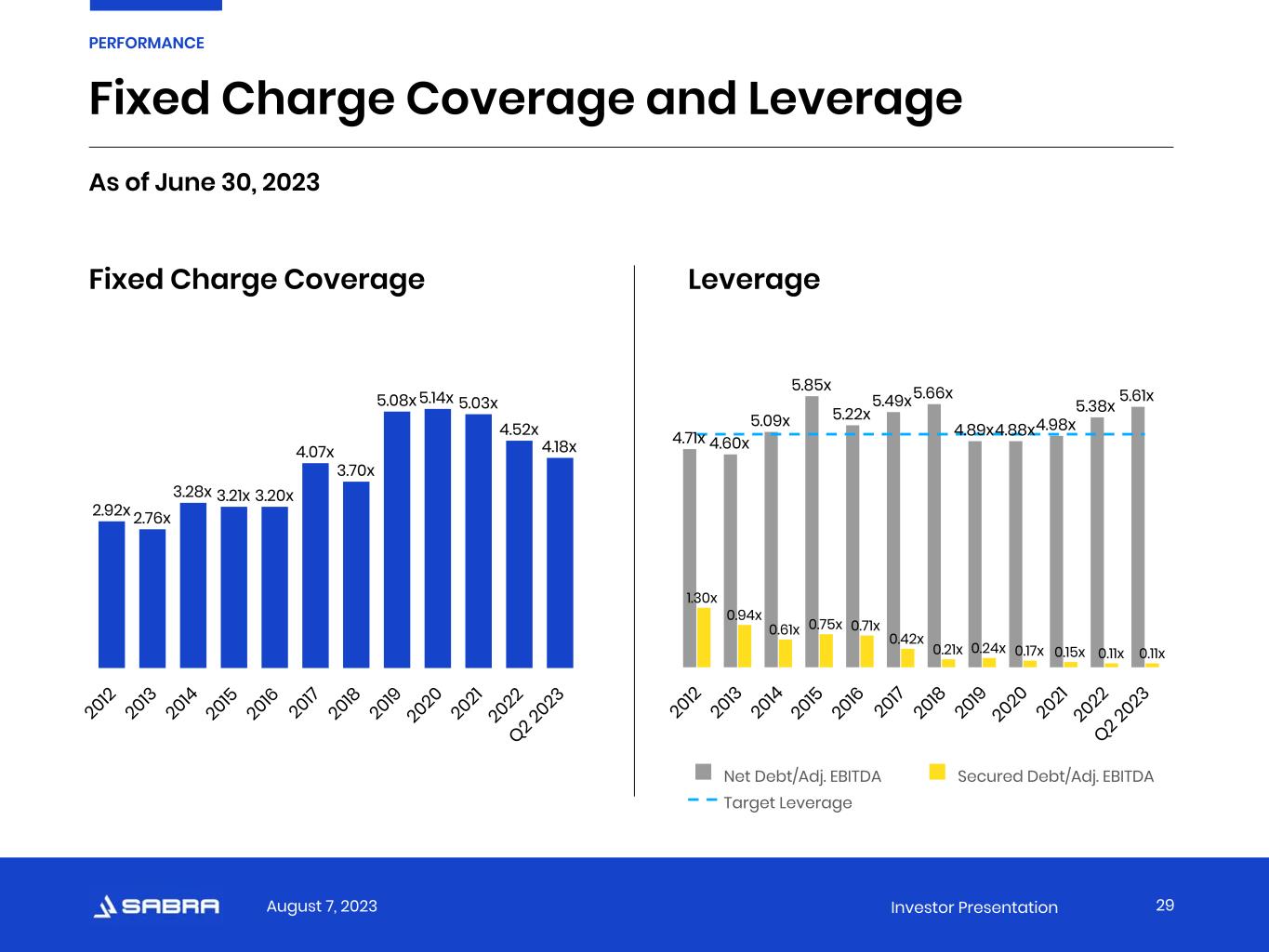 PERFORMANCE

Fixed Charge Coverage and Leverage

As of June 30, 2023

Fixed Charge Coverage

2.92x 2.76x 3.28x 3.21x 3.20x 4.07x 3.70x 5.08x 5.14x 5.03x 4.52x 4.18x

2012 2013 2014 2015 2016 2017 2018 2019 2020 2021 2022 Q2 2023

Leverage

4.71x 4.60x 5.09x 5.85x 5.22x 5.49x 5.66x 4.89x 4.88x 4.98x 5.38x 5.61x

1.30x 0.94x 0.61x 0.75x 0.71x 0.42x 0.21x 0.24x 0.17x 0.15x 0.11x 0.11x

2012 2013 2014 2015 2016 2017 2018 2019 2020 2021 2022 Q2 2023

Net Debt/Adj. EBITDA
Secured Debt/Adj. EBITDA
Target Leverage

SABRA August 7, 2023 Investor Presentation 29